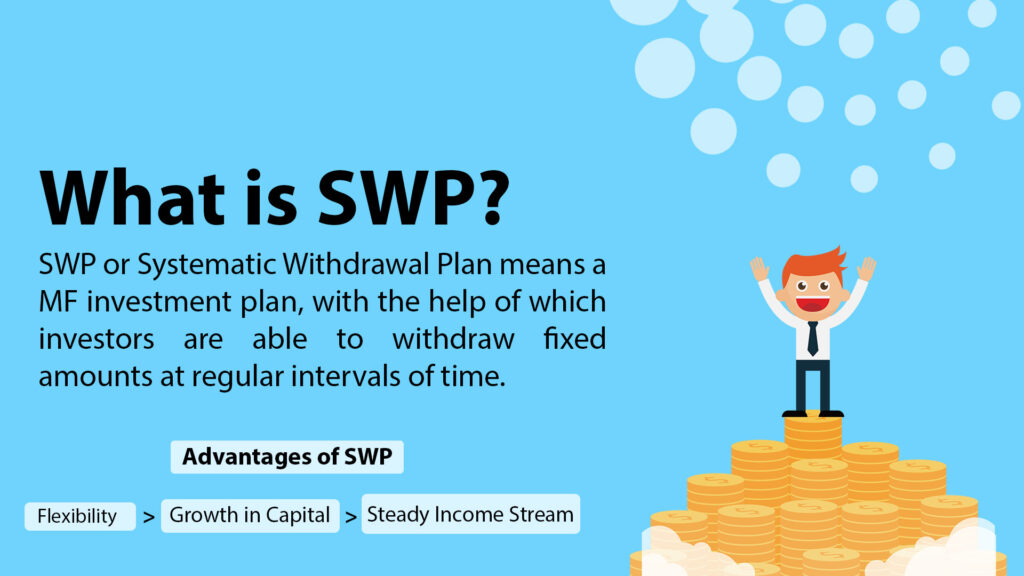 What is SWP?

SWP or Systematic Withdrawal Plan means a MF investment plan, with the help of which investors are able to withdraw fixed amounts at regular intervals of time.

Advantages of SWP

Flexibility > Growth in Capital > Steady Income Stream